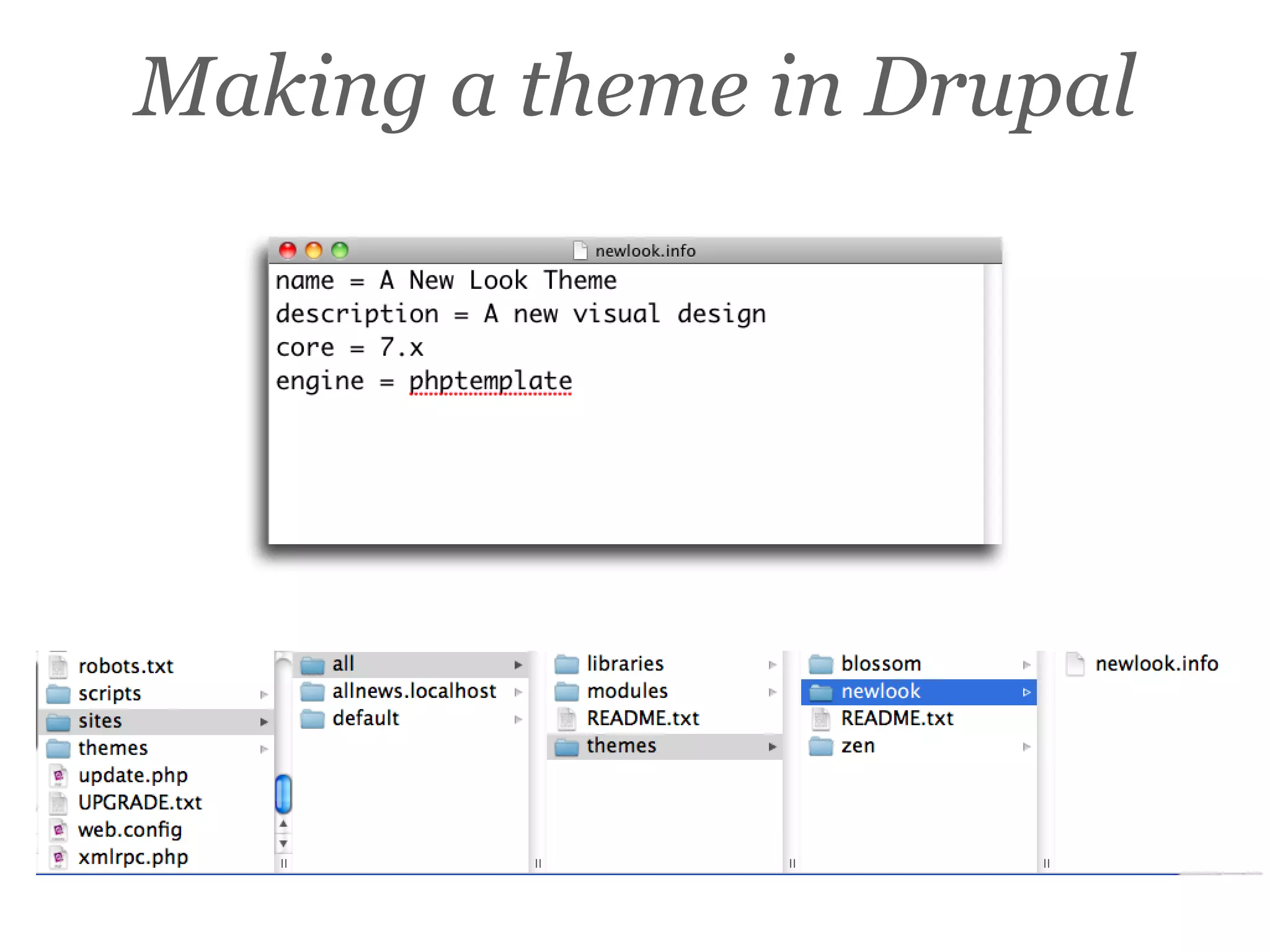 Making a theme in Drupal

newlook.info

name = A New Look Theme
description = A new visual design
core = 7.x
engine = phptemplate

robots.txt
scripts
sites
themes
update.php
UPGRADE.txt
web.config
xmlrpc.php

all
allnews.localhost
default

libraries
modules
README.txt
themes

blossom
newlook
README.txt
zen

newlook.info